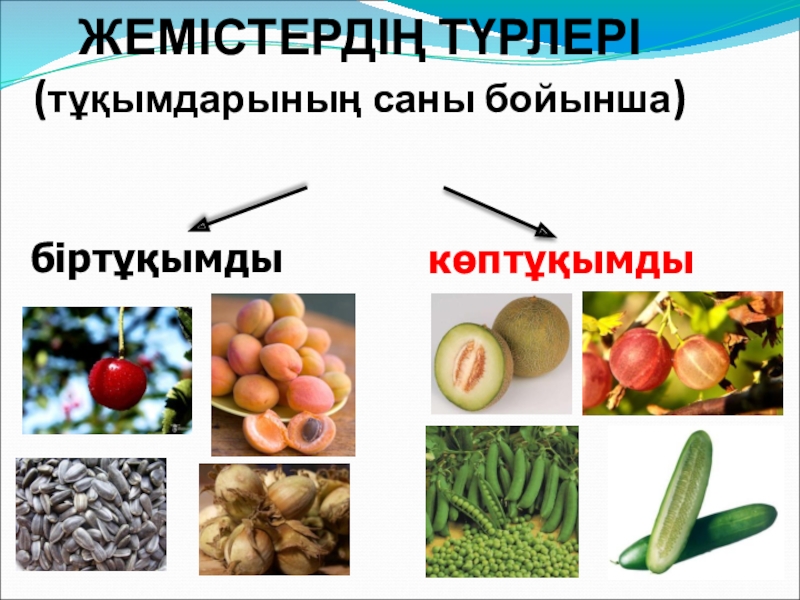 ЖЕМІСТЕРДІҢ ТҮРЛЕРІ
(тұқымдарының саны бойынша)

біртұқымды

көптұқымды